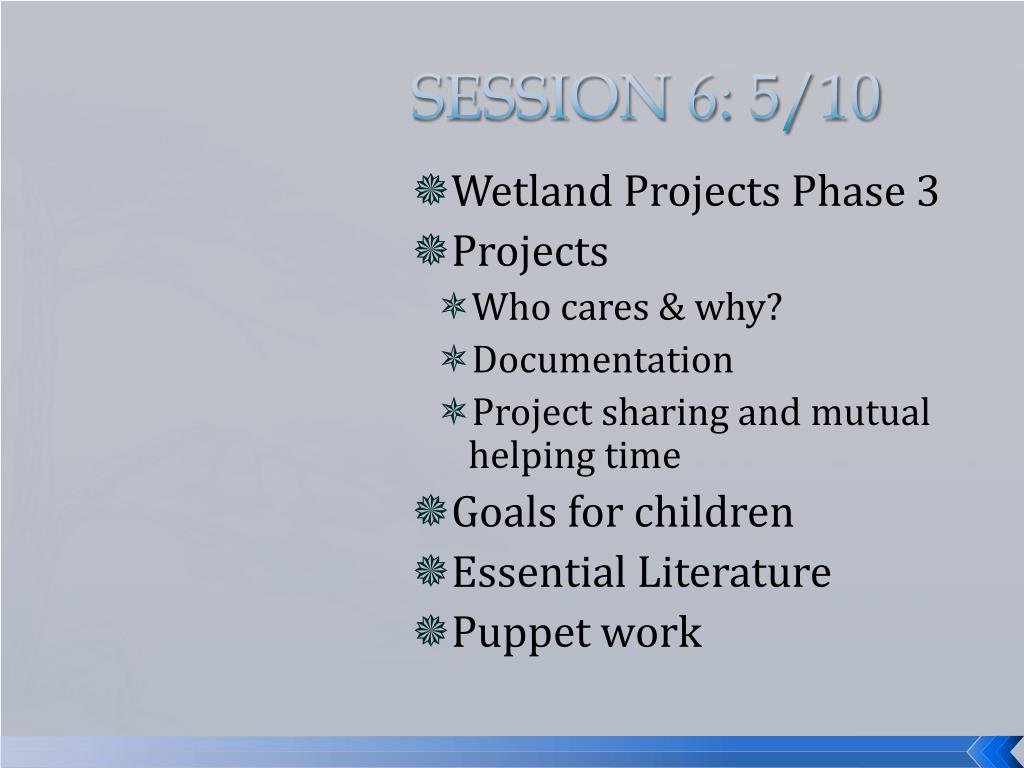 SESSION 6: 5/10

Wetland Projects Phase 3
Projects
Who cares & why?
Documentation
Project sharing and mutual helping time
Goals for children
Essential Literature
Puppet work